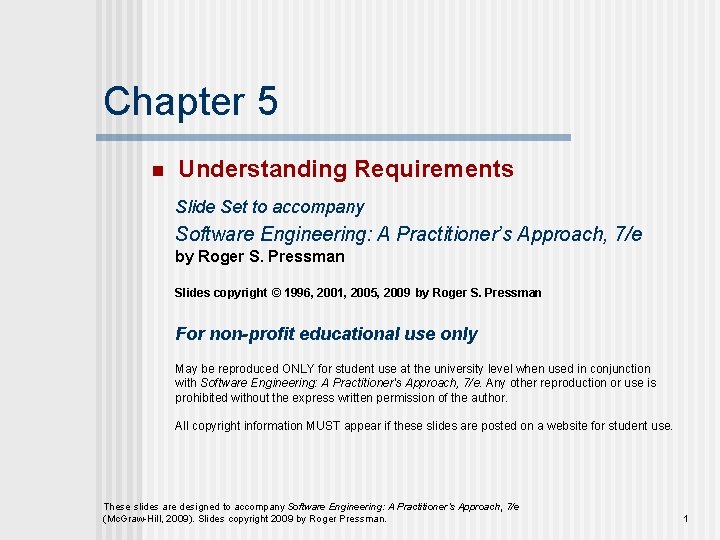 Chapter 5

Understanding Requirements

Slide Set to accompany

Software Engineering: A Practitioner's Approach, 7/e

by Roger S. Pressman

Slides copyright © 1996, 2001, 2005, 2009 by Roger S. Pressman

For non-profit educational use only

May be reproduced ONLY for student use at the university level when used in conjunction with Software Engineering: A Practitioner's Approach, 7/e. Any other reproduction or use is prohibited without the express written permission of the author.

All copyright information MUST appear if these slides are posted on a website for student use.

These slides are designed to accompany Software Engineering: A Practitioner's Approach, 7/e (McGraw-Hill, 2009). Slides copyright 2009 by Roger Pressman.

1